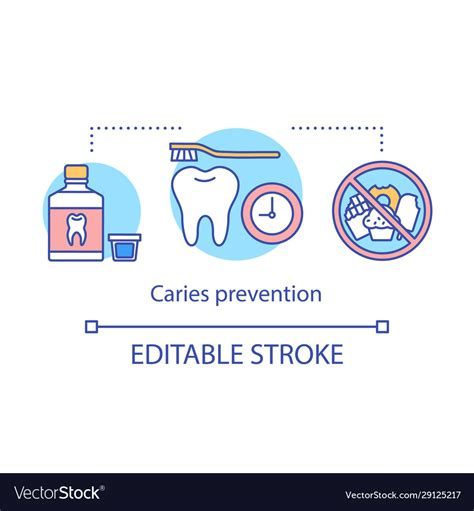 Caries prevention

EDITABLE STROKE

VectorStock®

VectorStock.com/29125217